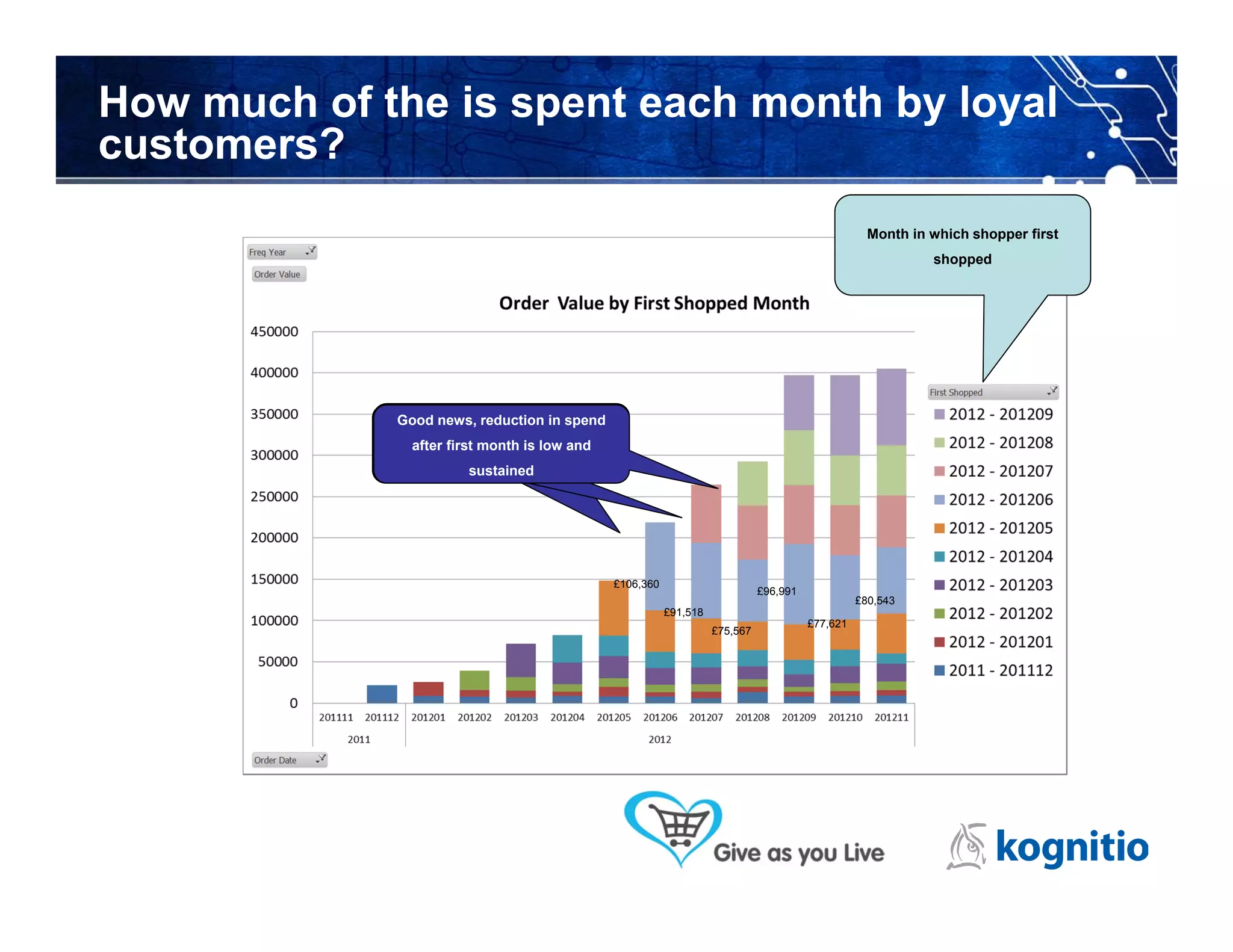 How much of the is spent each month by loyal customers?

Month in which shopper first shopped

Freq Year
Order Value

Order Value by First Shopped Month

450000
400000
350000
300000
250000
200000
150000
100000
50000
0

Good news, reduction in spend after first month is low and sustained

£106,360
£91,518
£75,567
£96,991
£77,621
£80,543

201111 201112 201201 201202 201203 201204 201205 201206 201207 201208 201209 201210 201211
2011 2012

Order Date

First Shopped
2012 - 201209
2012 - 201208
2012 - 201207
2012 - 201206
2012 - 201205
2012 - 201204
2012 - 201203
2012 - 201202
2012 - 201201
2011 - 201112

Give as you Live
kognitio